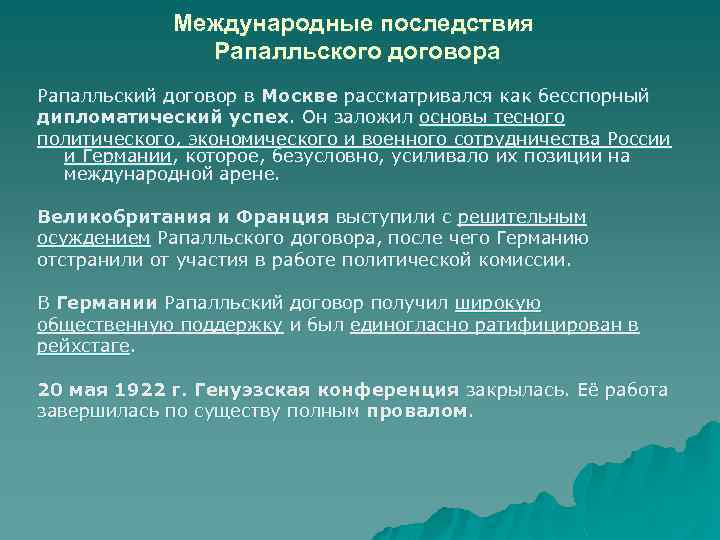 Международные последствия Рапалльского договора

Рапалльский договор в Москве рассматривался как бесспорный дипломатический успех. Он заложил основы тесного политического, экономического и военного сотрудничества России и Германии, которое, безусловно, усиливало их позиции на международной арене.

Великобритания и Франция выступили с решительным осуждением Рапалльского договора, после чего Германию отстранили от участия в работе политической комиссии.

В Германии Рапалльский договор получил широкую общественную поддержку и был единогласно ратифицирован в рейхстаге.

20 мая 1922 г. Генуэзская конференция закрылась. Её работа завершилась по существу полным провалом.